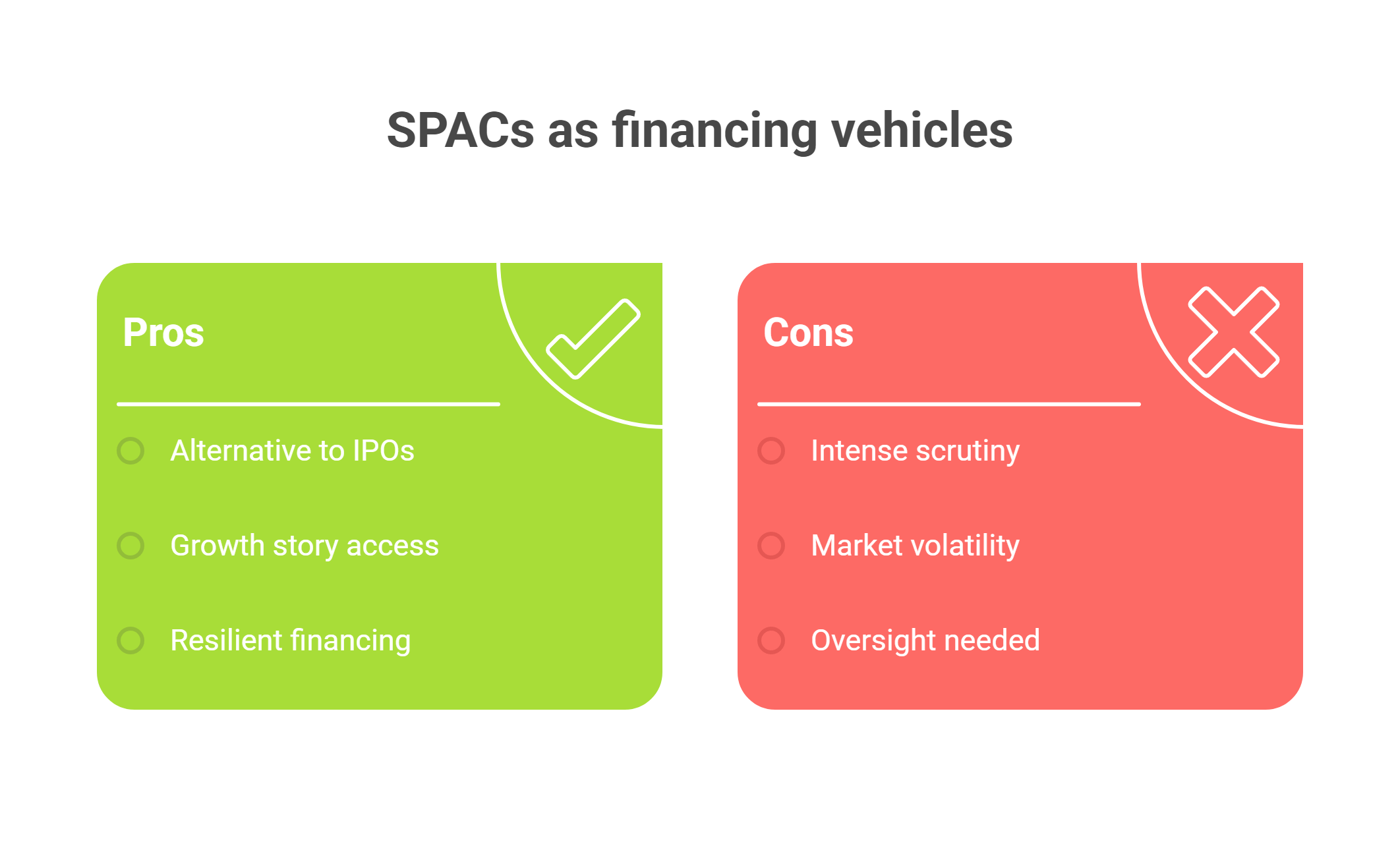 SPACs as financing vehicles

Pros

Alternative to IPOs

Growth story access

Resilient financing

Cons

Intense scrutiny

Market volatility

Oversight needed